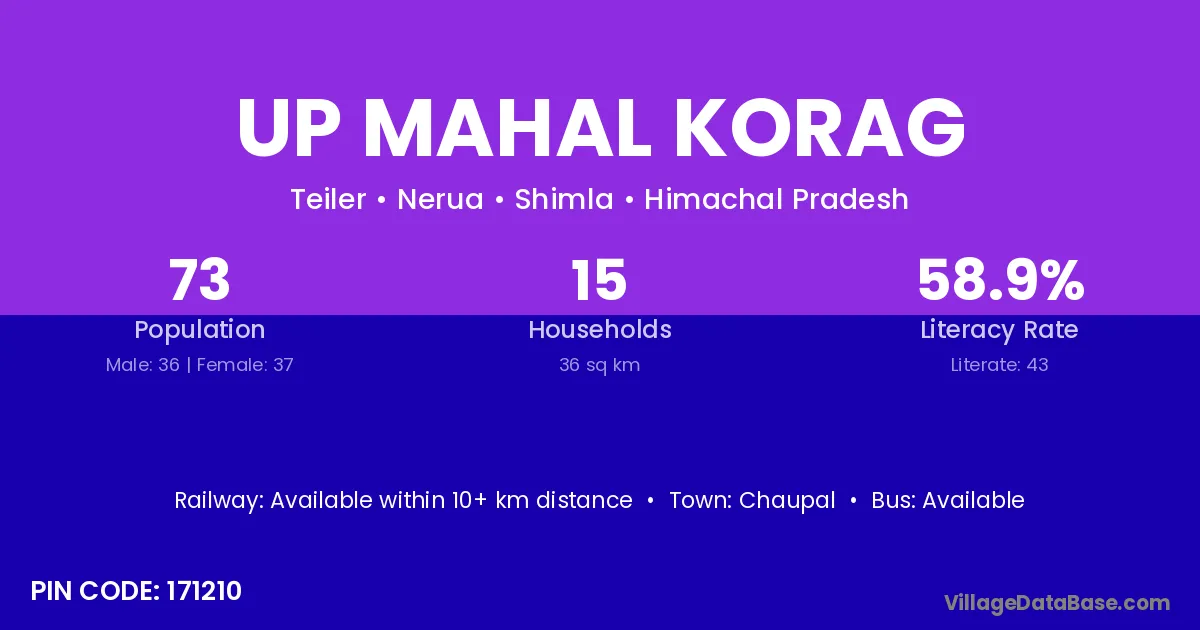 UP MAHAL KORAG

Teiler • Nerua • Shimla • Himachal Pradesh

73
Population
Male: 36 | Female: 37

15
Households
36 sq km

58.9%
Literacy Rate
Literate: 43

Railway: Available within 10+ km distance • Town: Chaupal • Bus: Available

PIN CODE: 171210

VillageDataBase.com